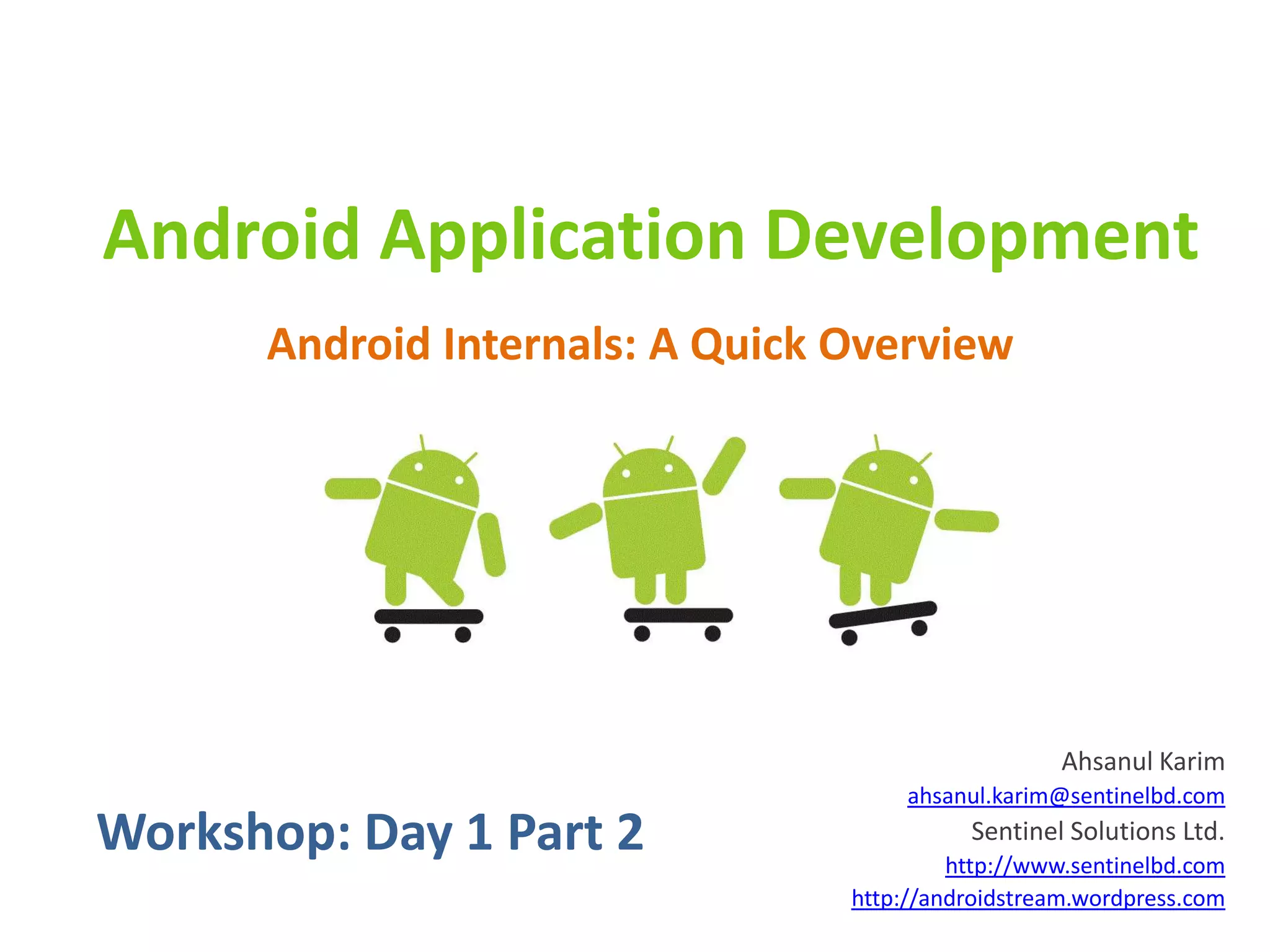 Android Application Development

Android Internals: A Quick Overview

Workshop: Day 1 Part 2

Ahsanul Karim
ahsanul.karim@sentinelbd.com
Sentinel Solutions Ltd.
http://www.sentinelbd.com
http://androidstream.wordpress.com